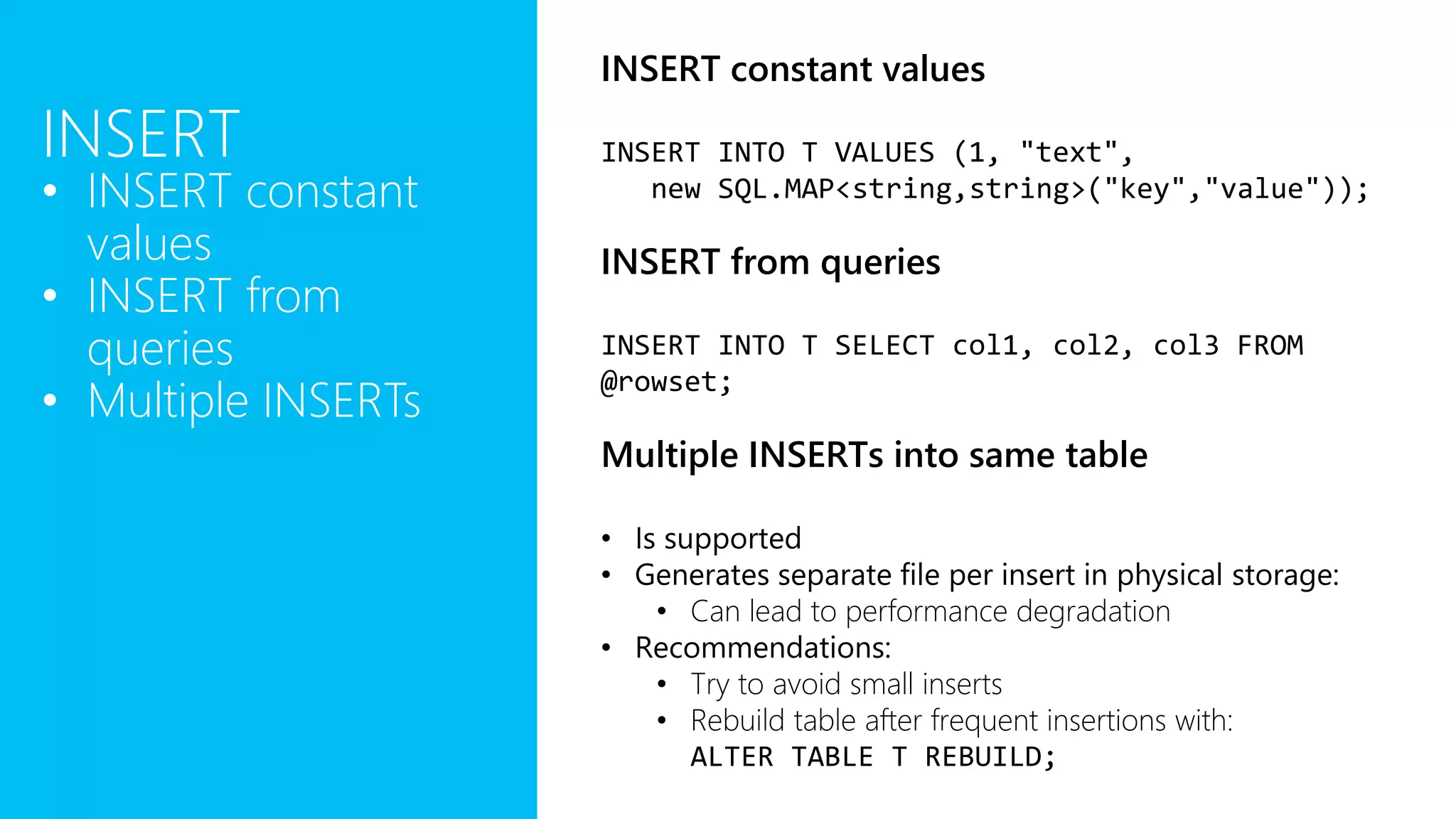 INSERT

• INSERT constant values
• INSERT from queries
• Multiple INSERTs

INSERT constant values

INSERT INTO T VALUES (1, "text",
  new SQL.MAP<string,string>("key","value"));

INSERT from queries

INSERT INTO T SELECT col1, col2, col3 FROM @rowset;

Multiple INSERTs into same table

• Is supported
• Generates separate file per insert in physical storage:
  • Can lead to performance degradation
• Recommendations:
  • Try to avoid small inserts
  • Rebuild table after frequent insertions with: ALTER TABLE T REBUILD;